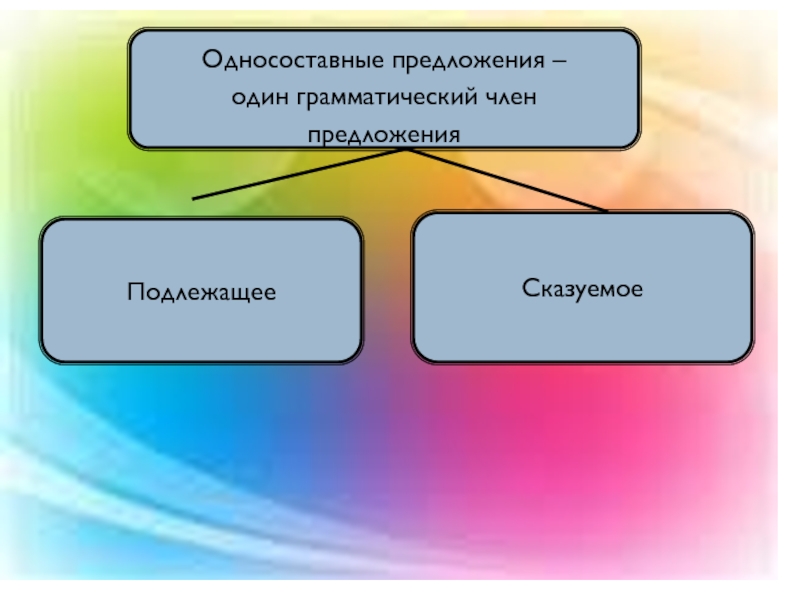 Односоставные предложения – один грамматический член предложения

Подлежащее

Сказуемое